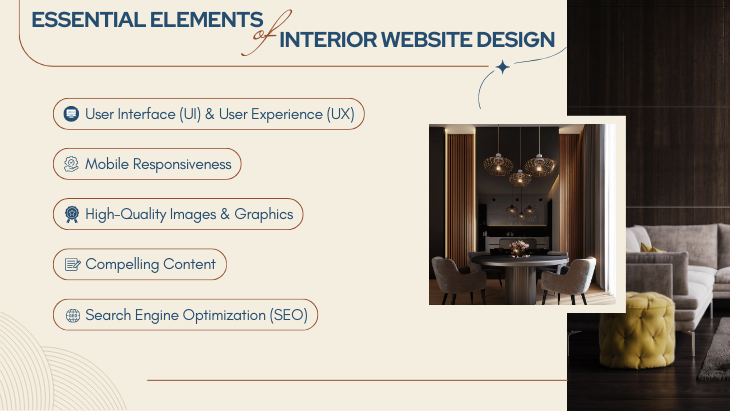 ESSENTIAL ELEMENTS of INTERIOR WEBSITE DESIGN

User Interface (UI) & User Experience (UX)

Mobile Responsiveness

High-Quality Images & Graphics

Compelling Content

Search Engine Optimization (SEO)